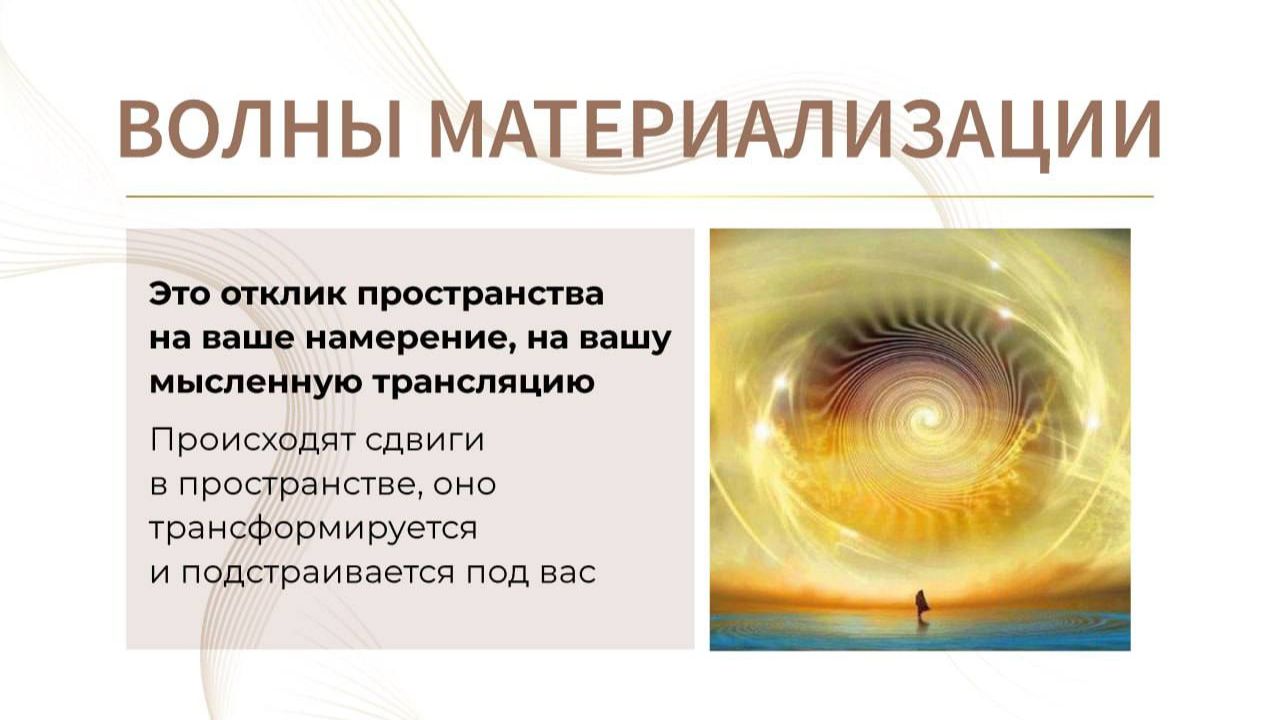 ВОЛНЫ МАТЕРИАЛИЗАЦИИ

Это отклик пространства на ваше намерение, на вашу мысленную трансляцию

Происходят сдвиги в пространстве, оно трансформируется и подстраивается под вас